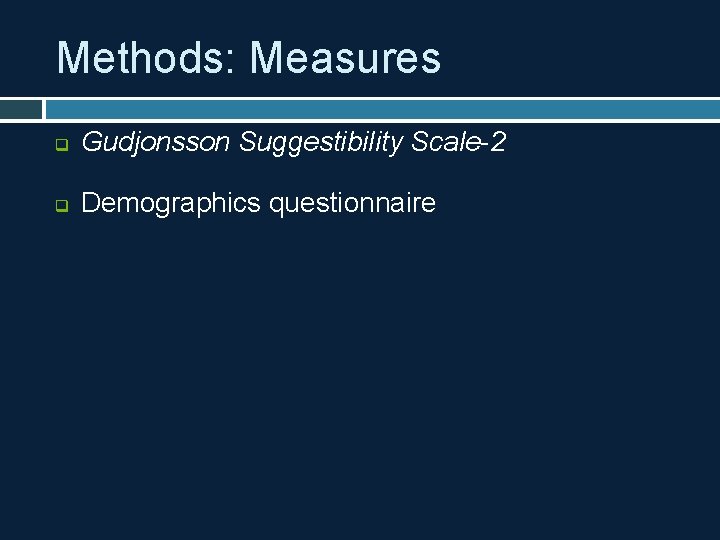 Methods: Measures

Gudjonsson Suggestibility Scale-2

Demographics questionnaire